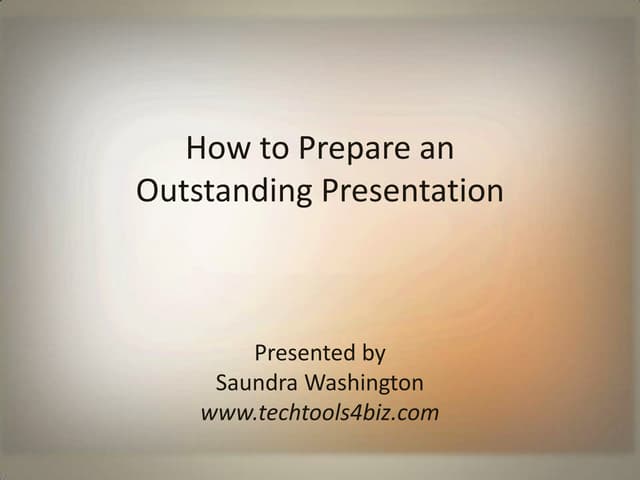 How to Prepare an Outstanding Presentation

Presented by
Saundra Washington
www.techtools4biz.com